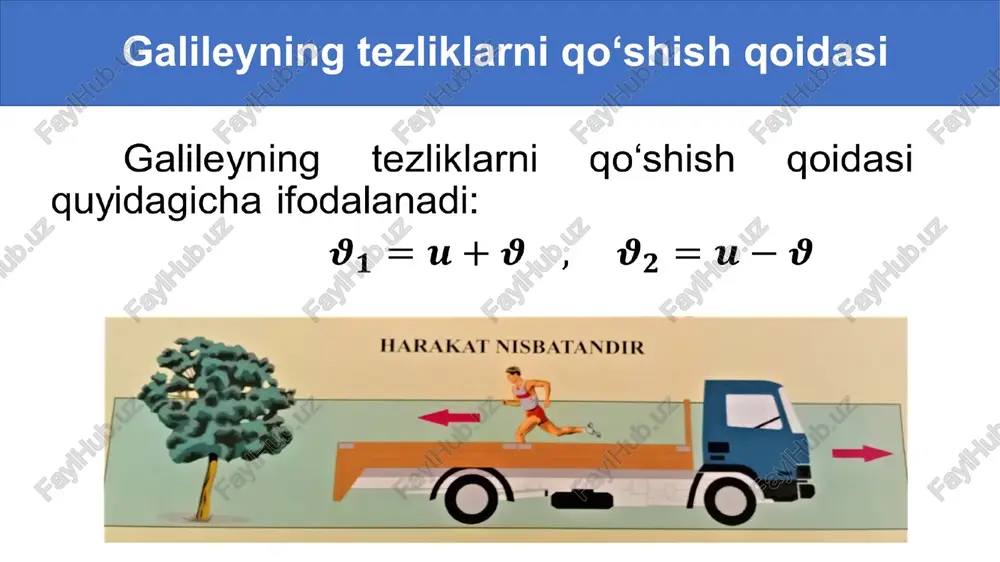 Galileyning tezliklarni qo‘shish qoidasi

Galileyning tezliklarni qo‘shish qoidasi quyidagicha ifodalanadi:

$\vartheta_1 = u + \vartheta$ , $\vartheta_2 = u - \vartheta$

HARAKAT NISBATANDIR

FaylHub.uz